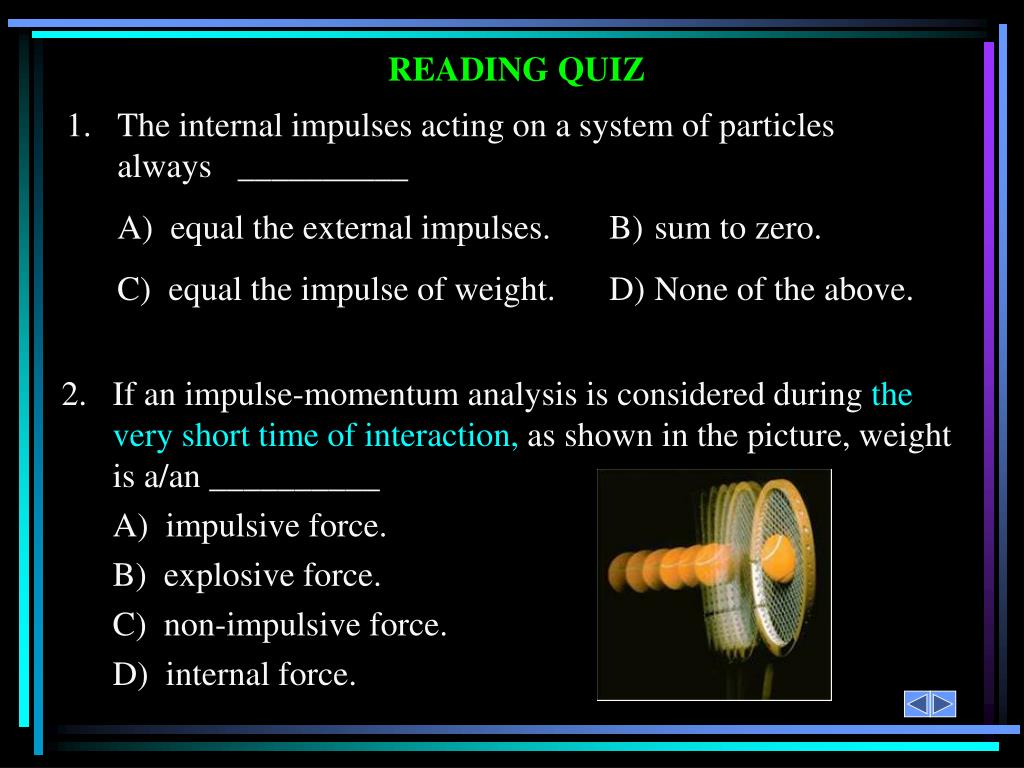 READING QUIZ

1. The internal impulses acting on a system of particles always __________

A) equal the external impulses.

B) sum to zero.

C) equal the impulse of weight.

D) None of the above.

2. If an impulse-momentum analysis is considered during the very short time of interaction, as shown in the picture, weight is a/an __________

A) impulsive force.

B) explosive force.

C) non-impulsive force.

D) internal force.